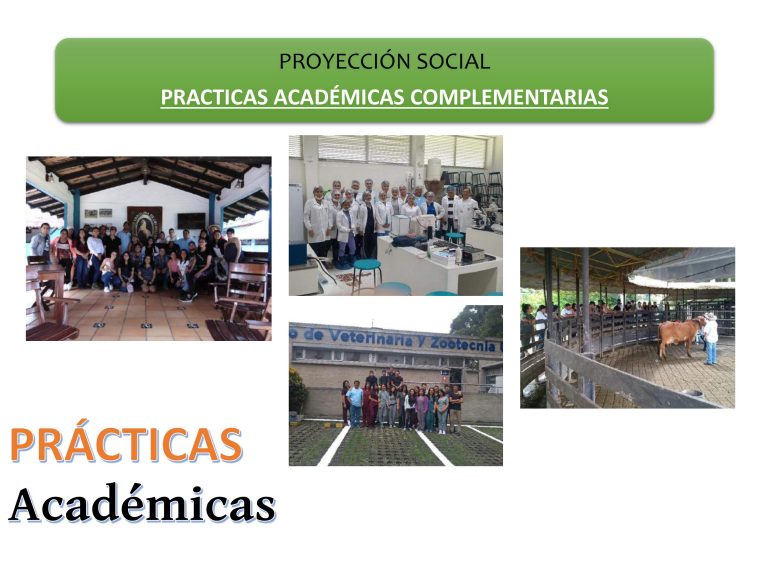 PROYECCIÓN SOCIAL

PRACTICAS ACADÉMICAS COMPLEMENTARIAS

o de Veterinaria y Zootecnia

PRÁCTICAS

Académicas